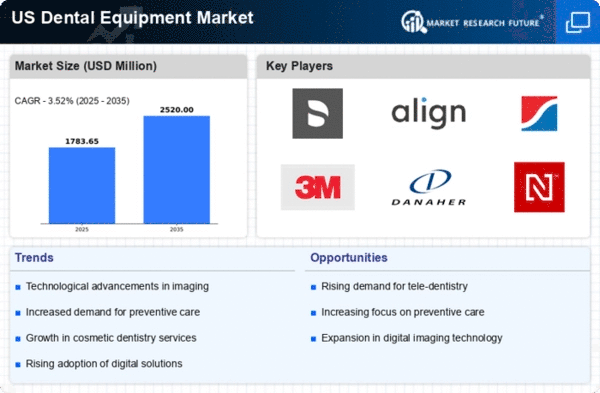 US Dental Equipment Market

MARKET RESEARCH FUTURE

Market Size (USD Million)

CAGR - 3.52% (2025 - 2035)

1783.65

2520.00

2025

2035

Key Players

align

3M

DANAHER

Trends

Technological advancements in imaging

Increased demand for preventive care

Growth in cosmetic dentistry services

Rising adoption of digital solutions

Opportunities

Rising demand for tele-dentistry

Increasing focus on preventive care

Expansion in digital imaging technology